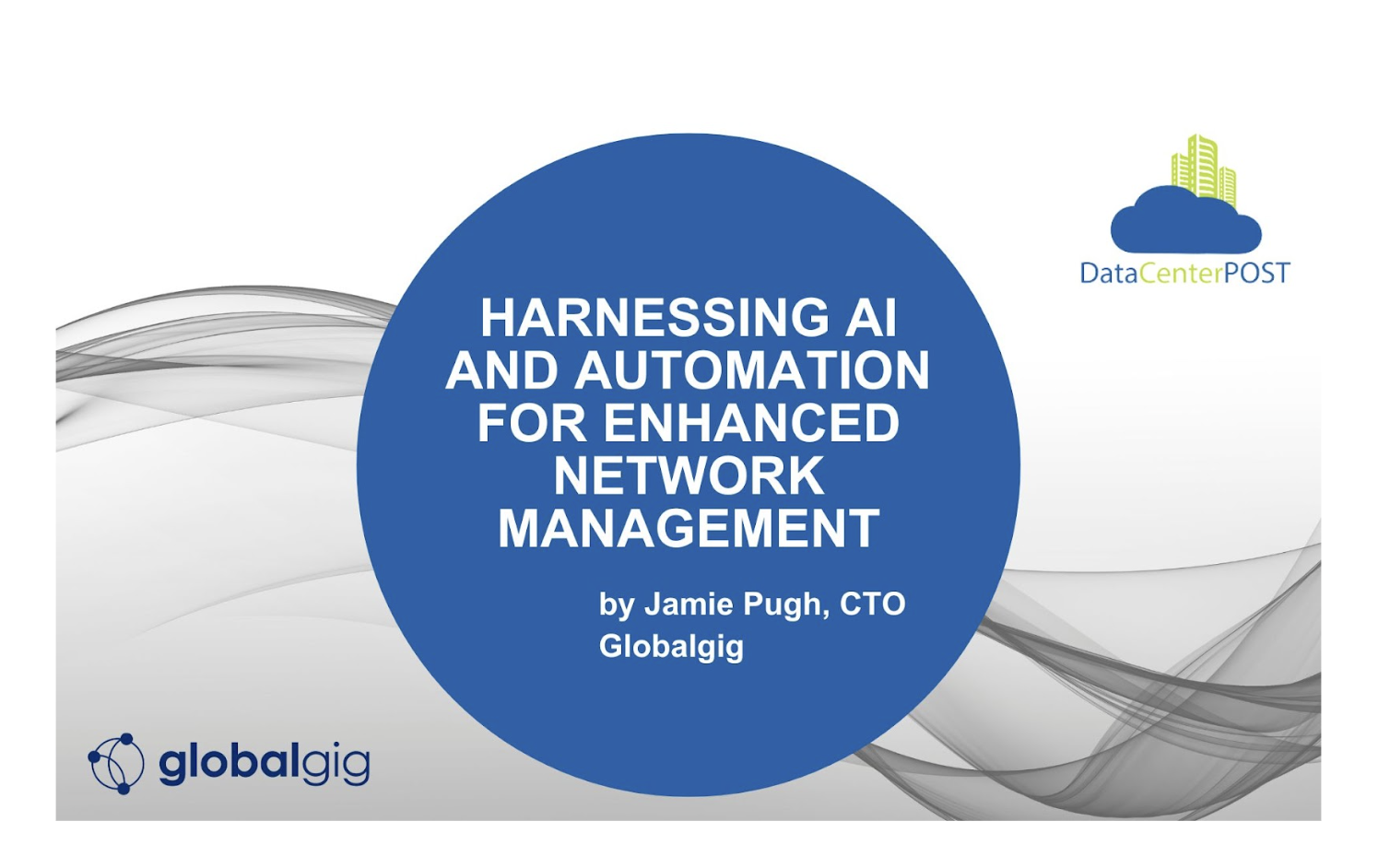 DataCenterPOST

HARNESSING AI AND AUTOMATION FOR ENHANCED NETWORK MANAGEMENT

by Jamie Pugh, CTO
Globalgig

globalgig